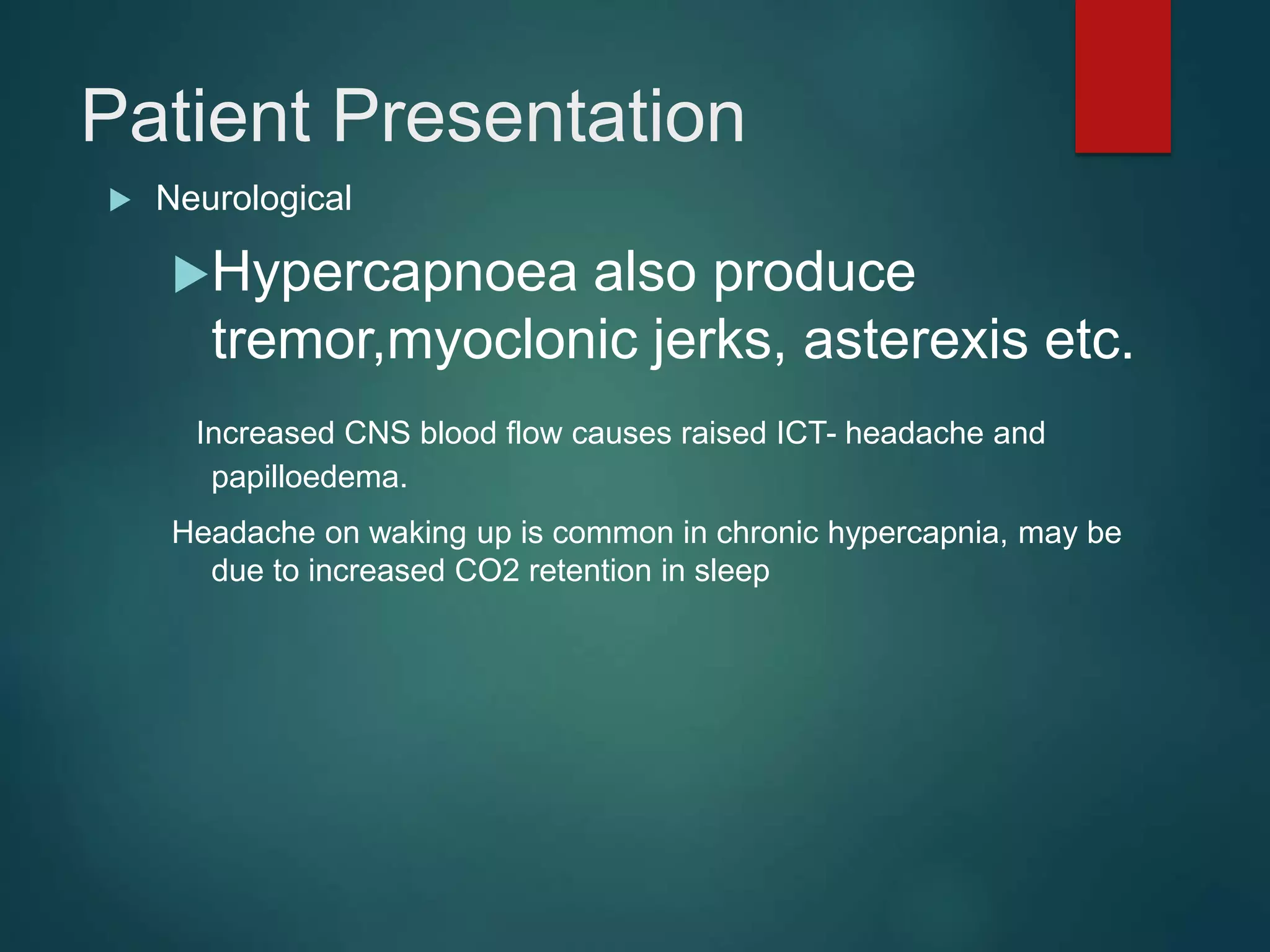 Patient Presentation

Neurological

Hypercapnoea also produce tremor,myoclonic jerks, asterexis etc.

Increased CNS blood flow causes raised ICT- headache and papilloedema.

Headache on waking up is common in chronic hypercapnia, may be due to increased CO2 retention in sleep